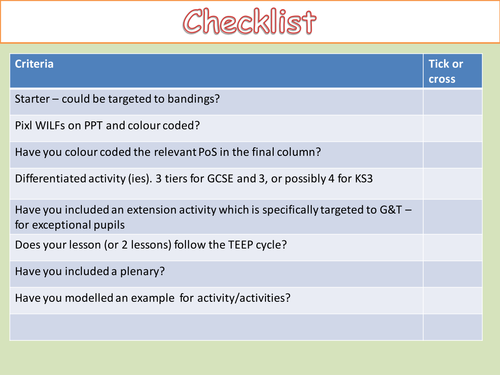 Checklist

| Criteria | Tick or cross |
|---|---|
| Starter – could be targeted to bandings? | |
| Pixl WILFs on PPT and colour coded? | |
| Have you colour coded the relevant PoS in the final column? | |
| Differentiated activity (ies). 3 tiers for GCSE and 3, or possibly 4 for KS3 | |
| Have you included an extension activity which is specifically targeted to G&T – for exceptional pupils | |
| Does your lesson (or 2 lessons) follow the TEEP cycle? | |
| Have you included a plenary? | |
| Have you modelled an example for activity/activities? | |
| | |